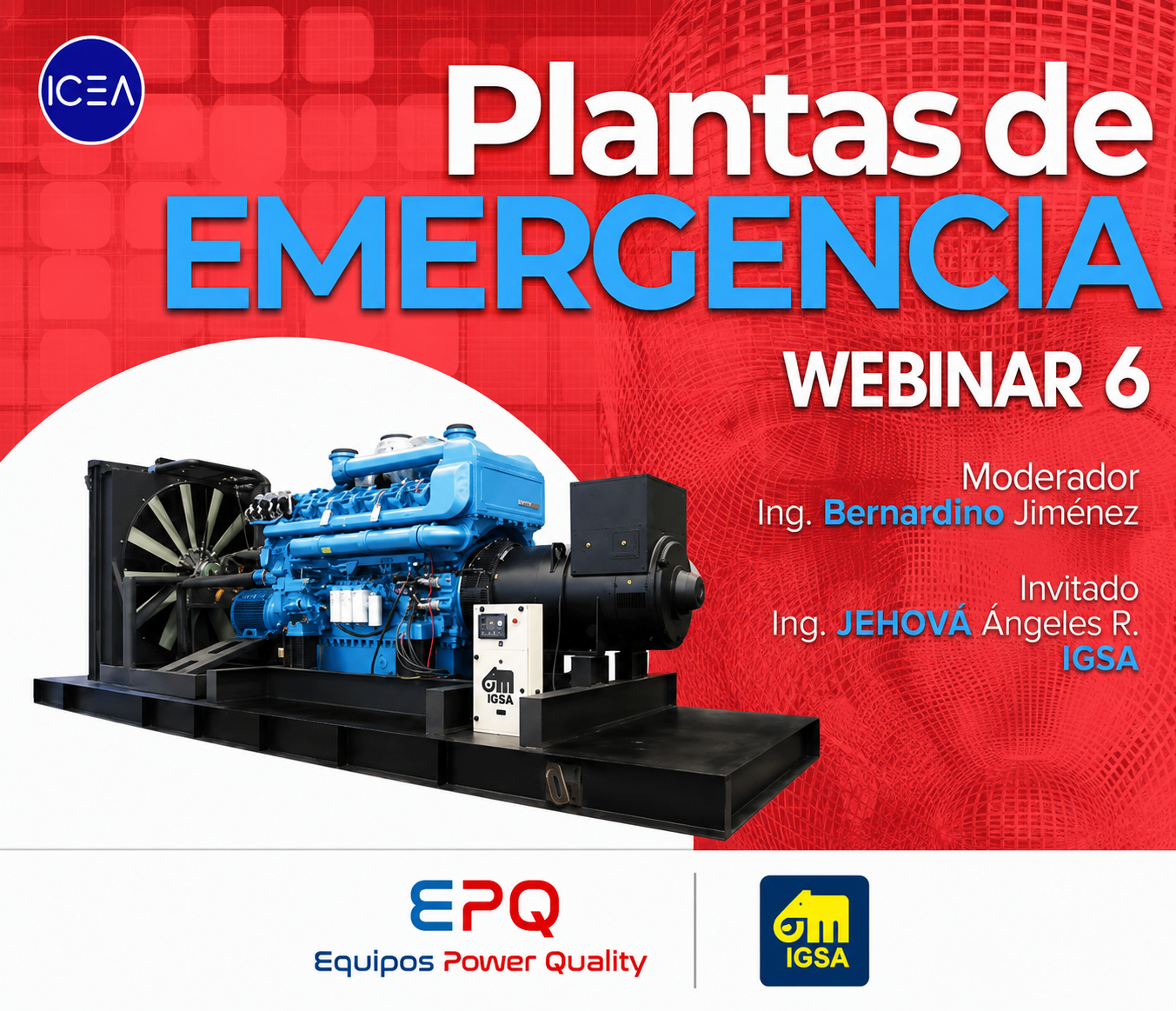 ICEA

Plantas de EMERGENCIA

WEBINAR 6

Moderador
Ing. Bernardino Jiménez

Invitado
Ing. JEHOVÁ Ángeles R.
IGSA

IGSA

EPQ
Equipos Power Quality

IGSA